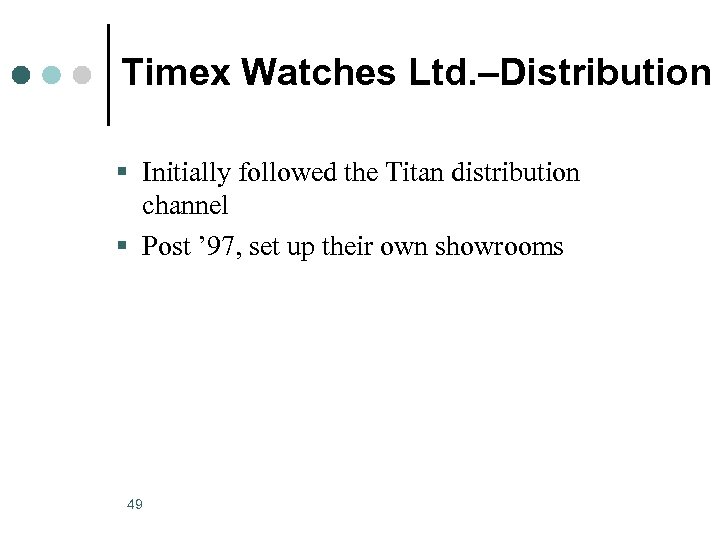 Timex Watches Ltd.–Distribution

▪ Initially followed the Titan distribution channel

▪ Post ’97, set up their own showrooms

49